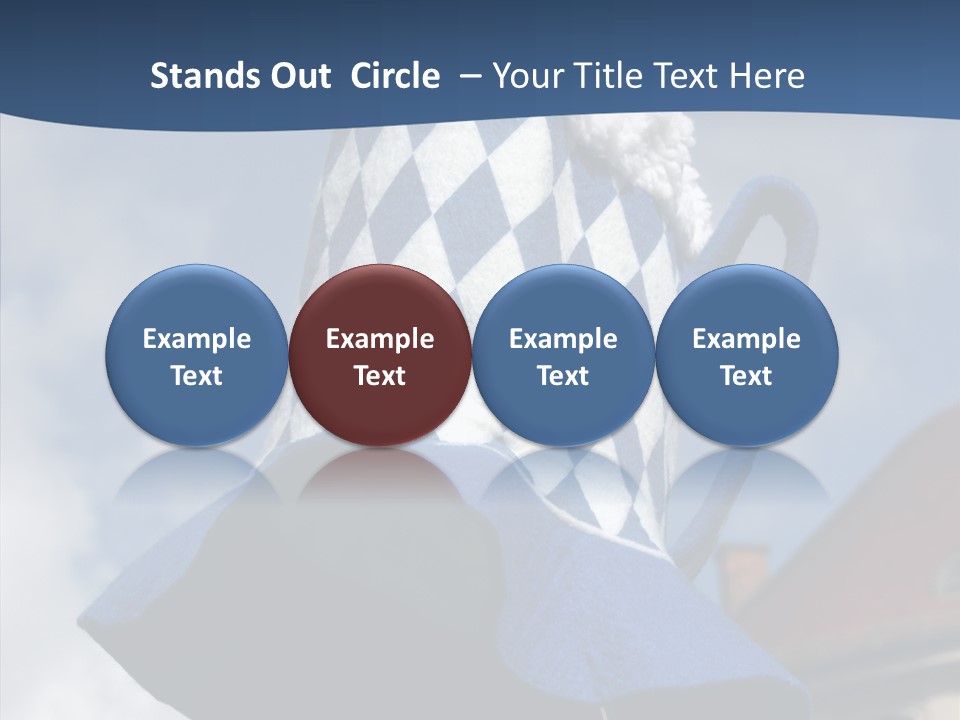 Stands Out Circle – Your Title Text Here

Example Text

Example Text

Example Text

Example Text